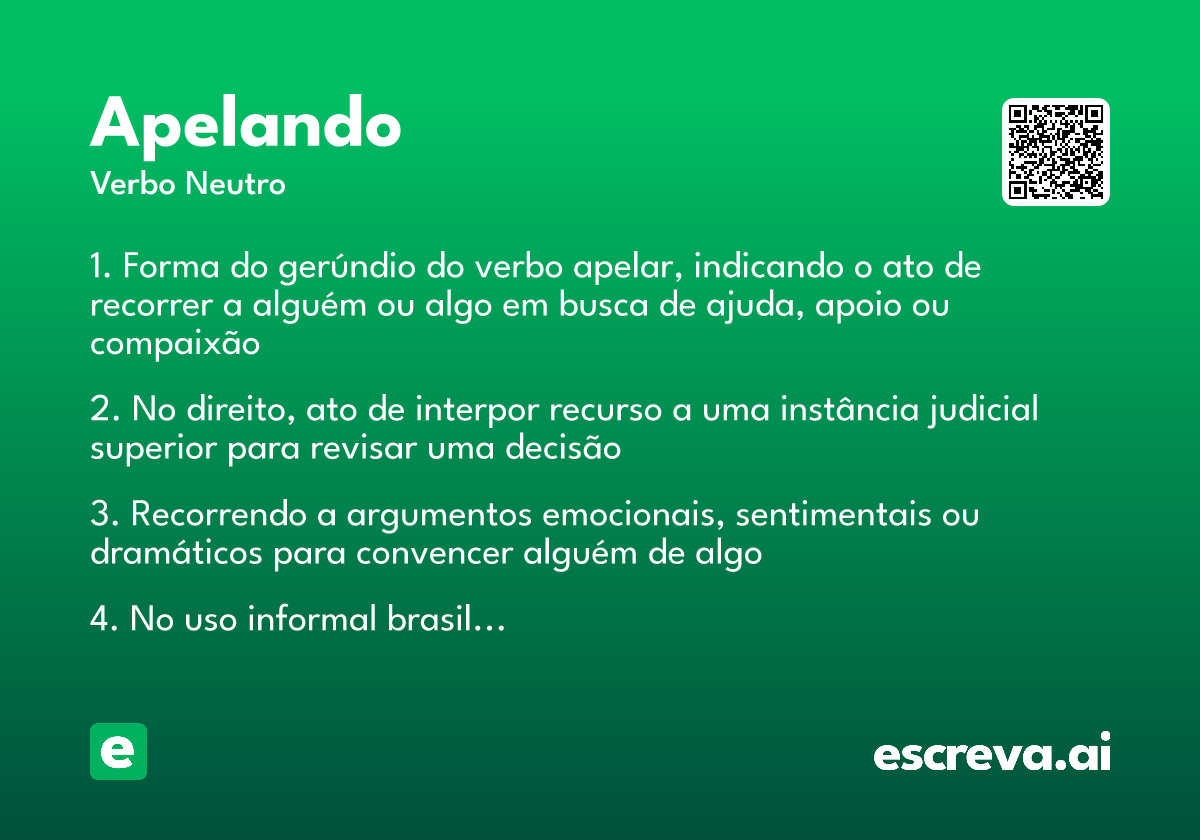 Apelando
Verbo Neutro

1. Forma do gerúndio do verbo apelar, indicando o ato de recorrer a alguém ou algo em busca de ajuda, apoio ou compaixão

2. No direito, ato de interpor recurso a uma instância judicial superior para revisar uma decisão

3. Recorrendo a argumentos emocionais, sentimentais ou dramáticos para convencer alguém de algo

4. No uso informal brasil…

e

escreva.ai